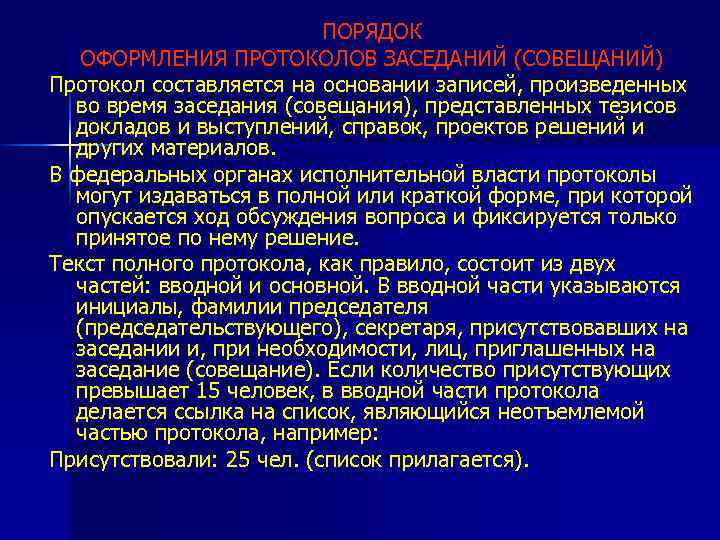 ПОРЯДОК
ОФОРМЛЕНИЯ ПРОТОКОЛОВ ЗАСЕДАНИЙ (СОВЕЩАНИЙ)

Протокол составляется на основании записей, произведенных во время заседания (совещания), представленных тезисов докладов и выступлений, справок, проектов решений и других материалов.

В федеральных органах исполнительной власти протоколы могут издаваться в полной или краткой форме, при которой опускается ход обсуждения вопроса и фиксируется только принятое по нему решение.

Текст полного протокола, как правило, состоит из двух частей: вводной и основной. В вводной части указываются инициалы, фамилии председателя (председательствующего), секретаря, присутствовавших на заседании и, при необходимости, лиц, приглашенных на заседание (совещание). Если количество присутствующих превышает 15 человек, в вводной части протокола делается ссылка на список, являющийся неотъемлемой частью протокола, например:

Присутствовали: 25 чел. (список прилагается).